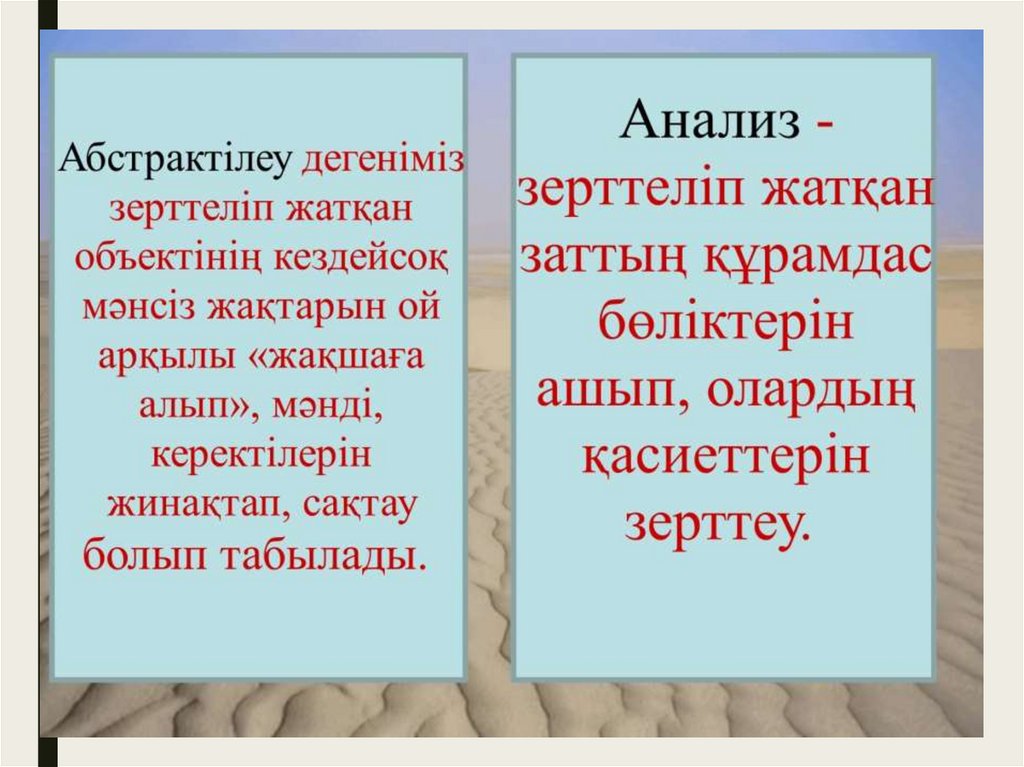 Абстрактілеу дегеніміз зерттеліп жатқан объектінің кездейсоқ мәнсіз жақтарын ой арқылы «жақшаға алып», мәнді, керектілерін жинақтап, сақтау болып табылады.

Анализ - зерттеліп жатқан заттың құрамдас бөліктерін ашып, олардың қасиеттерін зерттеу.